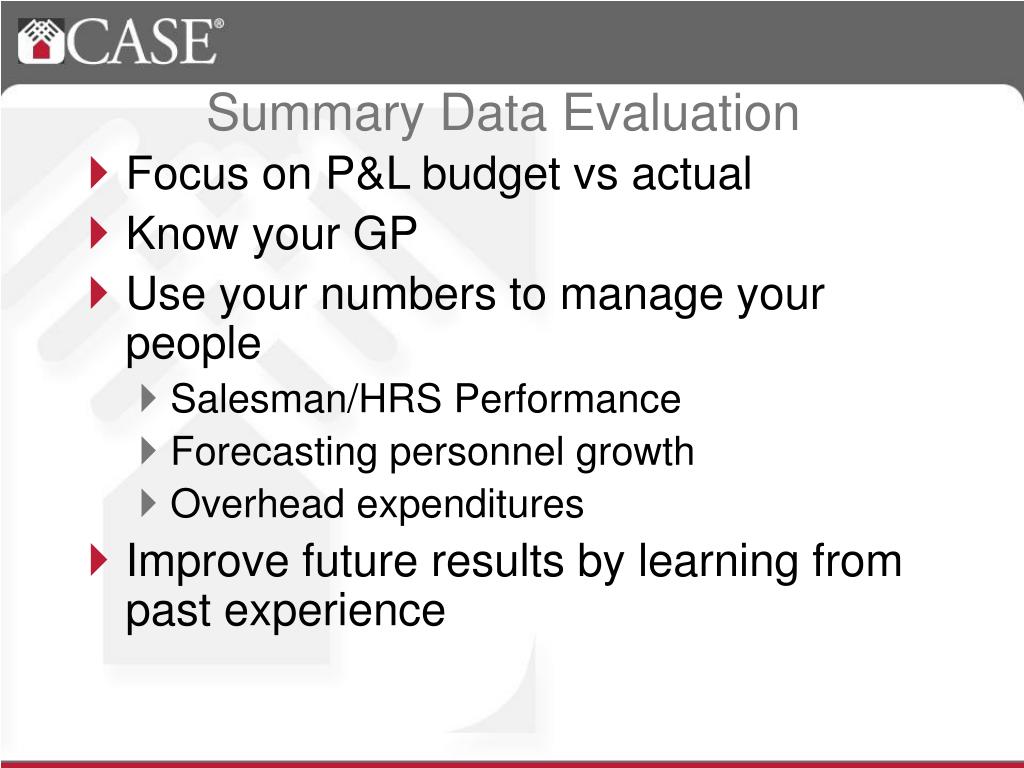 CASE®

Summary Data Evaluation

Focus on P&L budget vs actual

Know your GP

Use your numbers to manage your people

Salesman/HRS Performance

Forecasting personnel growth

Overhead expenditures

Improve future results by learning from past experience